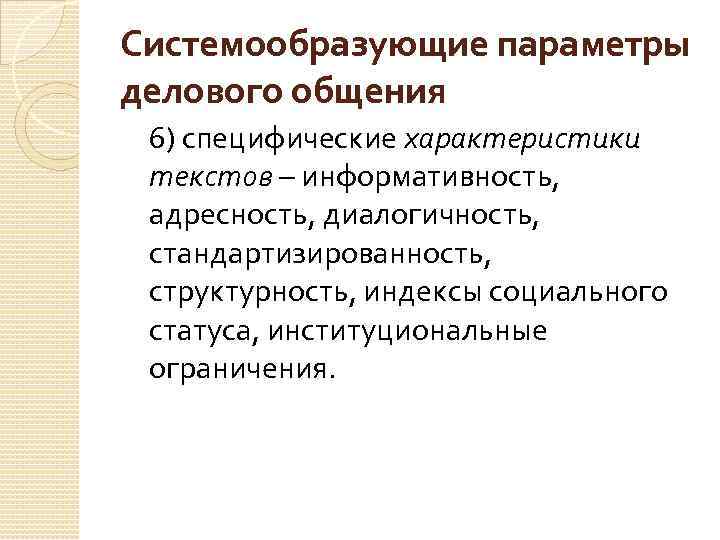 Системообразующие параметры делового общения

6) специфические характеристики текстов – информативность, адресность, диалогичность, стандартизированность, структурность, индексы социального статуса, институциональные ограничения.